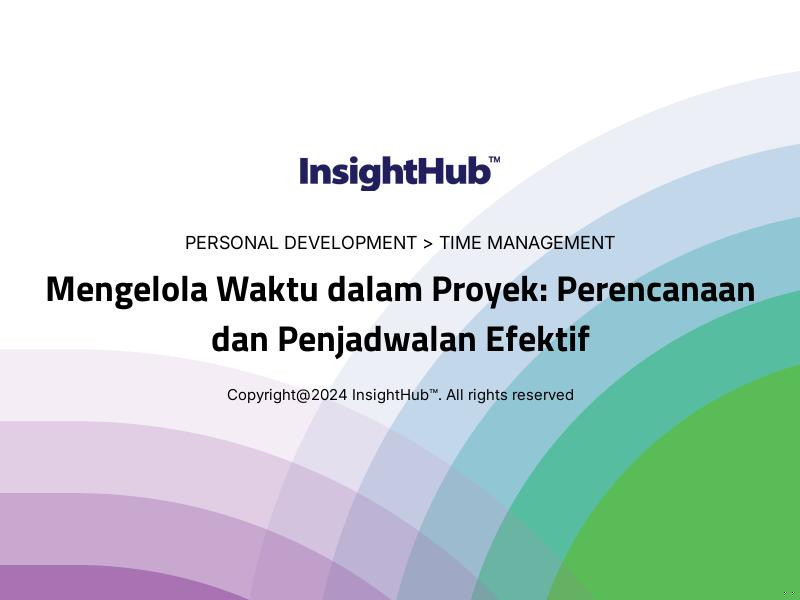 InsightHub™

PERSONAL DEVELOPMENT > TIME MANAGEMENT

Mengelola Waktu dalam Proyek: Perencanaan dan Penjadwalan Efektif

Copyright@2024 InsightHub™. All rights reserved